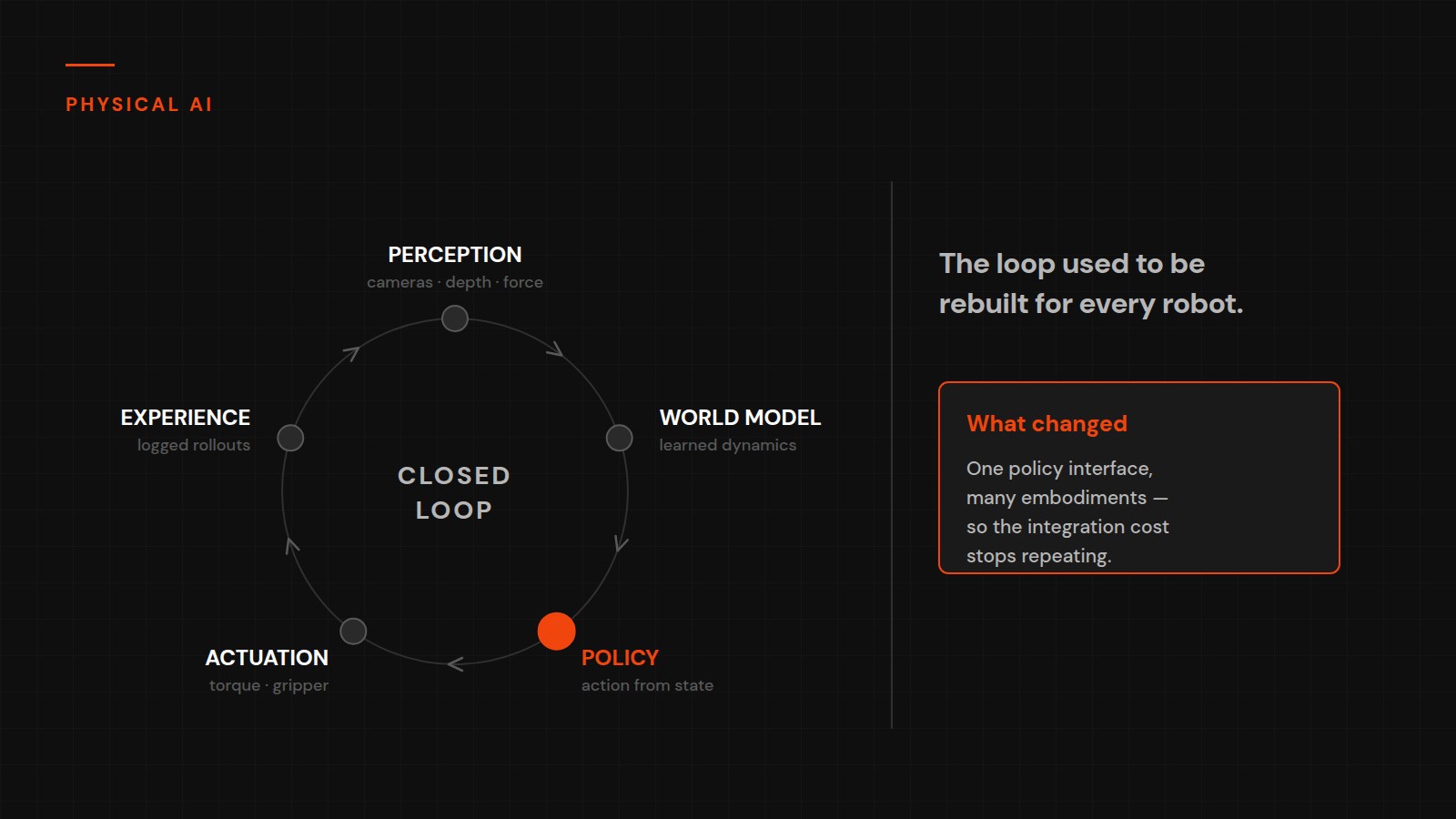 PHYSICAL AI

PERCEPTION
cameras · depth · force

WORLD MODEL
learned dynamics

POLICY
action from state

ACTUATION
torque · gripper

EXPERIENCE
logged rollouts

CLOSED LOOP

The loop used to be rebuilt for every robot.

What changed

One policy interface, many embodiments — so the integration cost stops repeating.